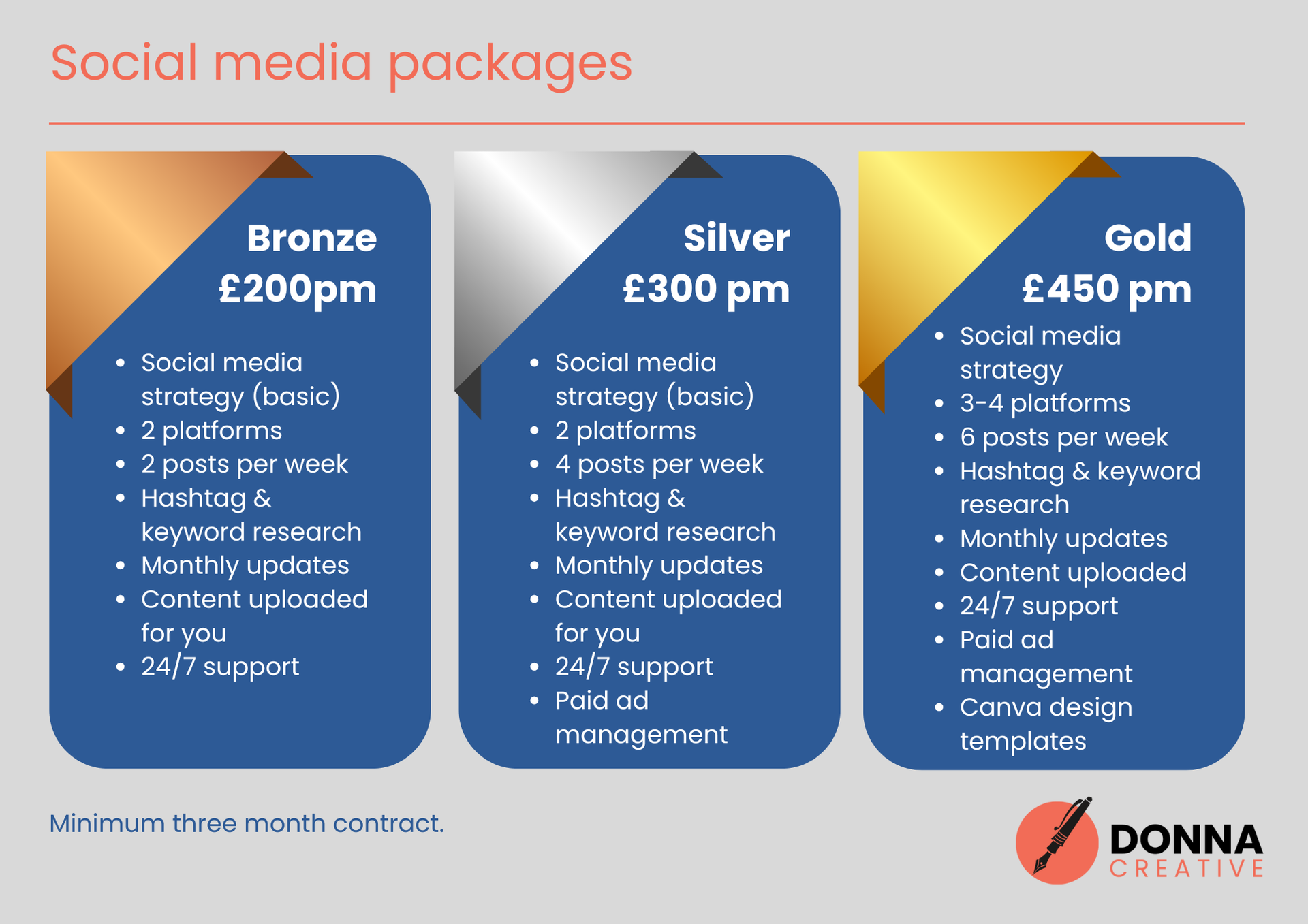 Social media packages

Bronze
£200pm

- Social media strategy (basic)
- 2 platforms
- 2 posts per week
- Hashtag & keyword research
- Monthly updates
- Content uploaded for you
- 24/7 support

Silver
£300 pm

- Social media strategy (basic)
- 2 platforms
- 4 posts per week
- Hashtag & keyword research
- Monthly updates
- Content uploaded for you
- 24/7 support
- Paid ad management

Gold
£450 pm

- Social media strategy
- 3-4 platforms
- 6 posts per week
- Hashtag & keyword research
- Monthly updates
- Content uploaded
- 24/7 support
- Paid ad management
- Canva design templates

Minimum three month contract.

DONNA
CREATIVE